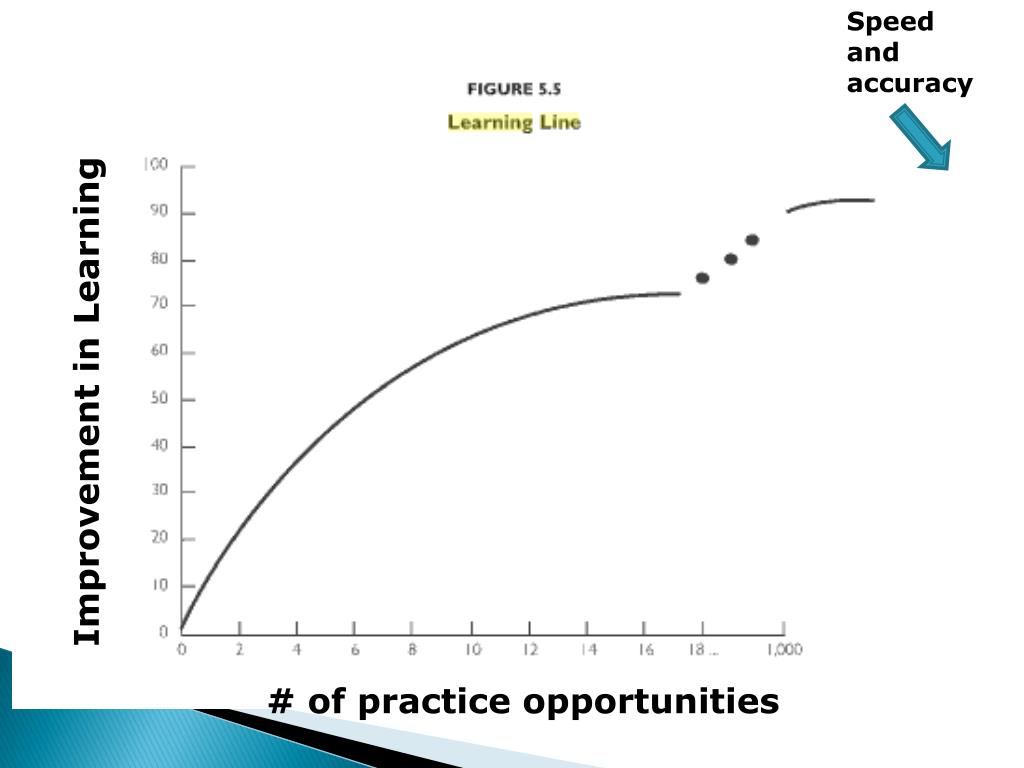 Speed and accuracy

FIGURE 5.5

Learning Line

Improvement in Learning

100
90
80
70
60
50
40
30
20
10
0

0 2 4 6 8 10 12 14 16 18 ... 1,000

# of practice opportunities